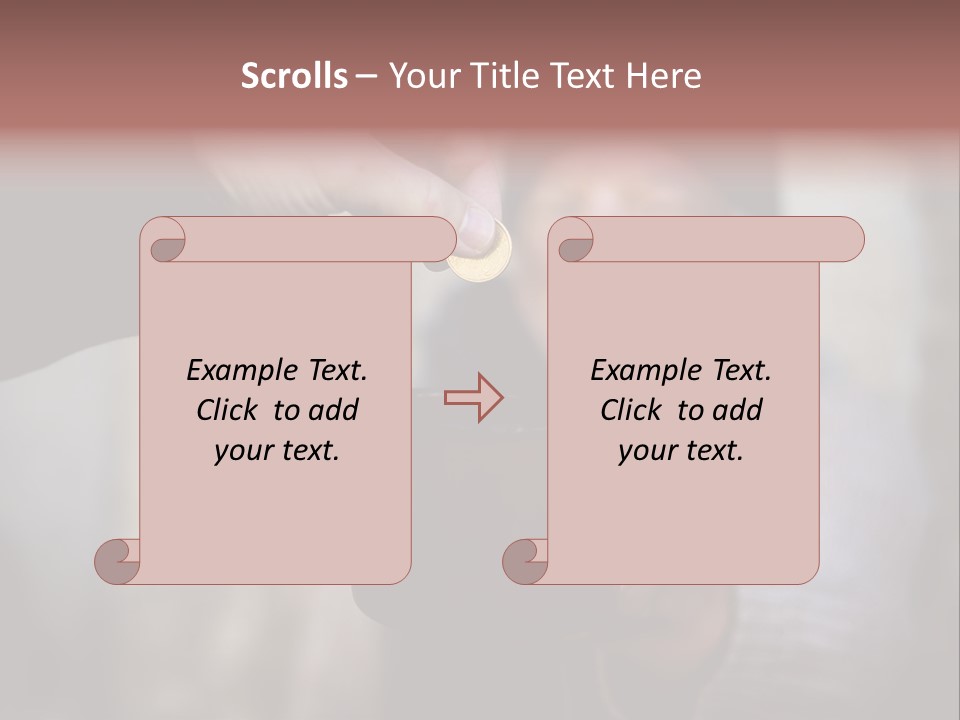 Scrolls – Your Title Text Here

Example Text. Click to add your text.

Example Text. Click to add your text.